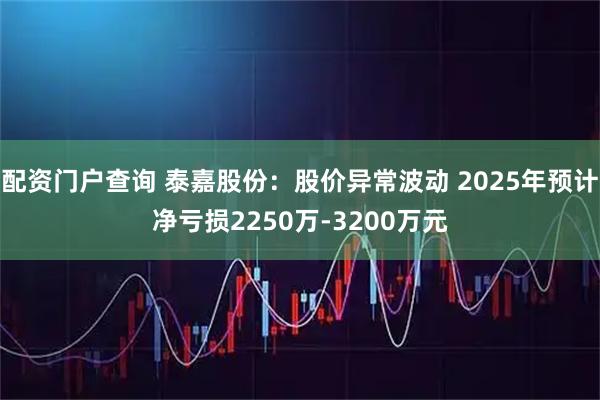 配资门户查询 泰嘉股份：股价异常波动 2025年预计净亏损2250万-3200万元